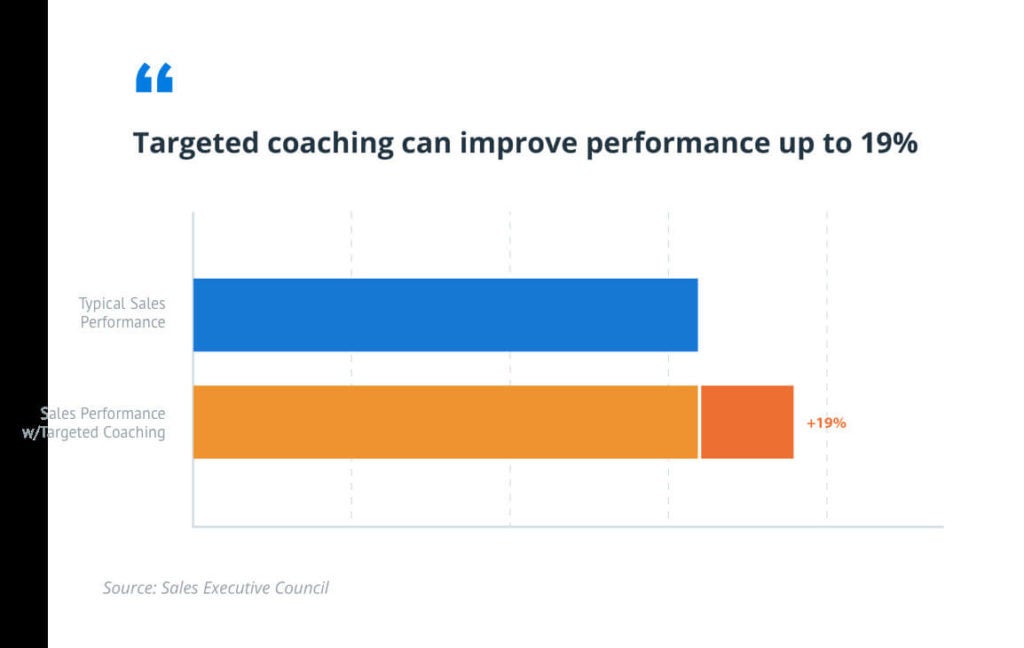 “

Targeted coaching can improve performance up to 19%

Typical Sales Performance

Sales Performance w/Targeted Coaching

+19%

Source: Sales Executive Council